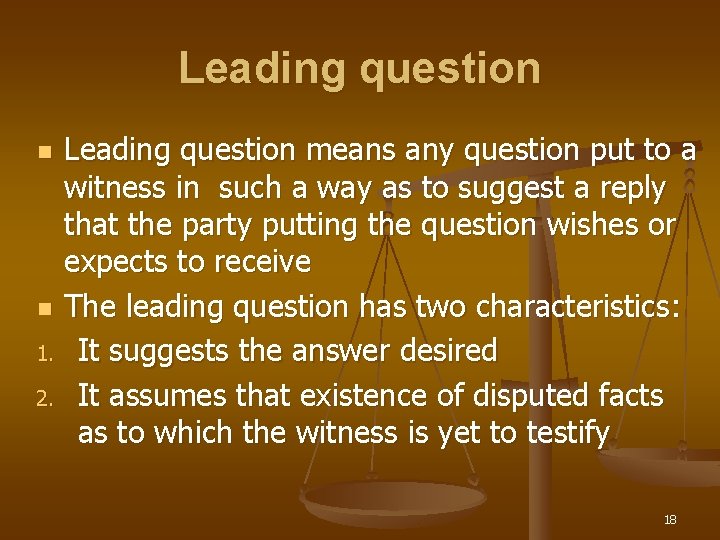 Leading question

- Leading question means any question put to a witness in such a way as to suggest a reply that the party putting the question wishes or expects to receive
- The leading question has two characteristics:
1. It suggests the answer desired
2. It assumes that existence of disputed facts as to which the witness is yet to testify

18